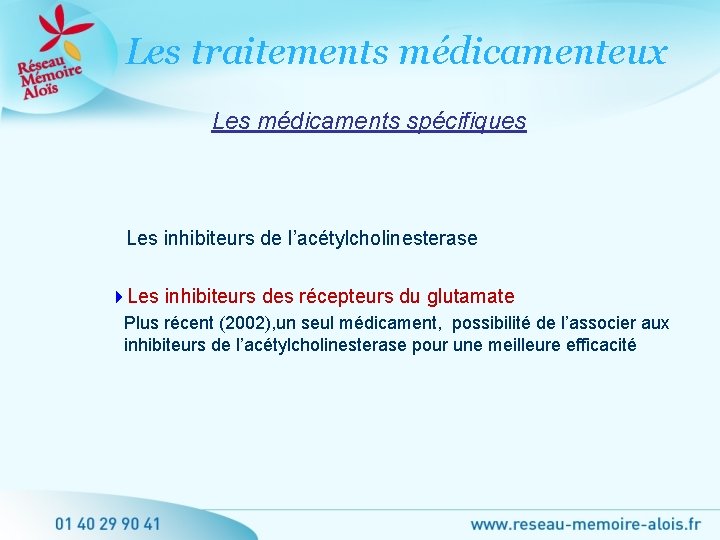 Réseau Mémoire Aloïs

Les traitements médicamenteux

Les médicaments spécifiques

Les inhibiteurs de l'acétylcholinesterase

Les inhibiteurs des récepteurs du glutamate

Plus récent (2002),un seul médicament, possibilité de l'associer aux inhibiteurs de l'acétylcholinesterase pour une meilleure efficacité

01 40 29 90 41

www.reseau-memoire-alois.fr